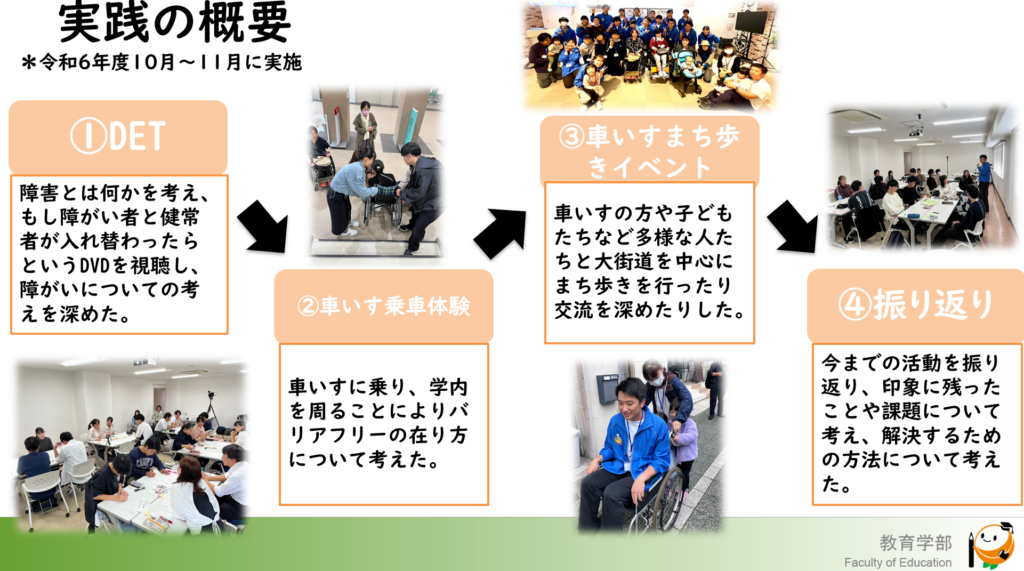 実践の概要
＊令和6年度10月～11月に実施

①DET

障害とは何かを考え、もし障がい者と健常者が入れ替わったらというDVDを視聴し、障がいについての考えを深めた。

②車いす乗車体験

車いすに乗り、学内を周ることによりバリアフリーの在り方について考えた。

③車いすまち歩きイベント

車いすの方や子どもたちなど多様な人たちと大街道を中心にまち歩きを行ったり交流を深めたりした。

④振り返り

今までの活動を振り返り、印象に残ったことや課題について考え、解決するための方法について考えた。

教育学部
Faculty of Education